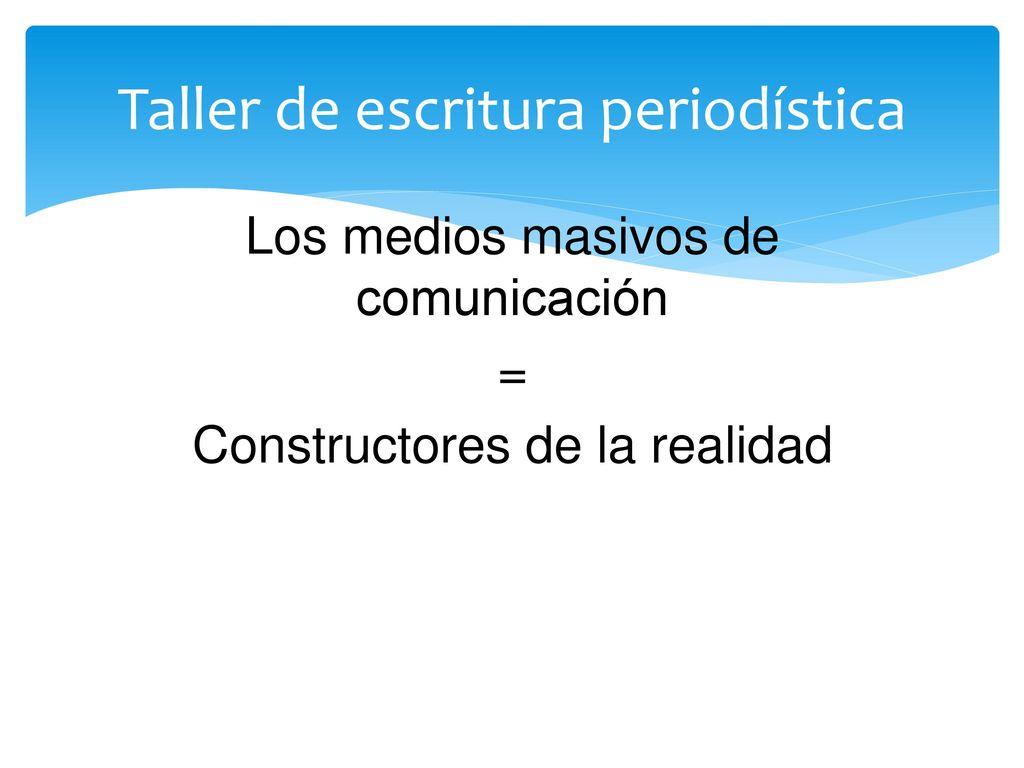 Taller de escritura periodística

Los medios masivos de comunicación
=
Constructores de la realidad